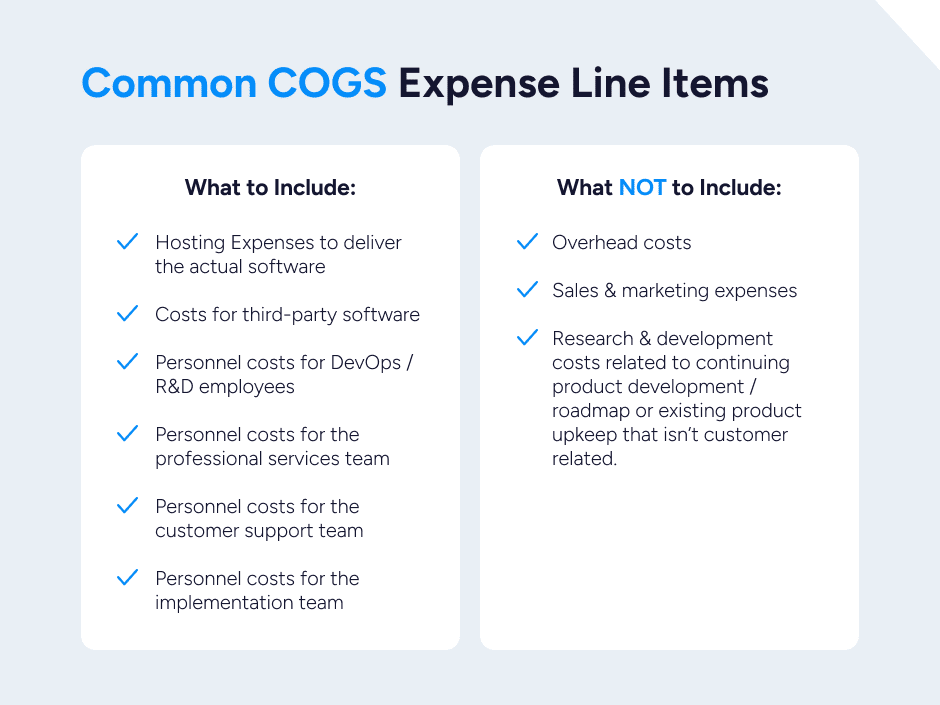 Common COGS Expense Line Items

What to Include:

Hosting Expenses to deliver the actual software

Costs for third-party software

Personnel costs for DevOps / R&D employees

Personnel costs for the professional services team

Personnel costs for the customer support team

Personnel costs for the implementation team

What NOT to Include:

Overhead costs

Sales & marketing expenses

Research & development costs related to continuing product development / roadmap or existing product upkeep that isn't customer related.